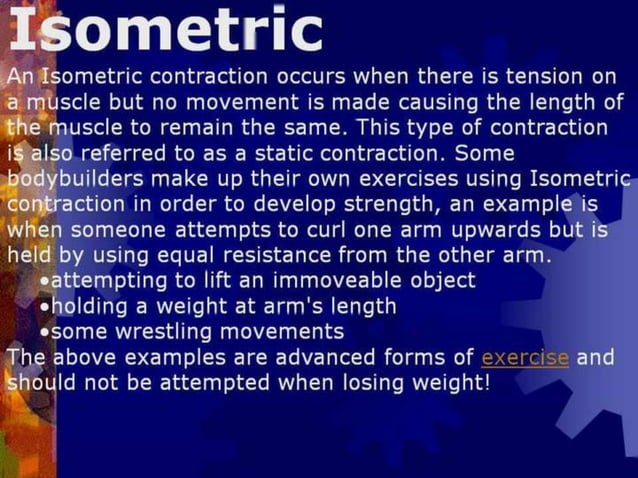 Isometric

An Isometric contraction occurs when there is tension on a muscle but no movement is made causing the length of the muscle to remain the same. This type of contraction is also referred to as a static contraction. Some bodybuilders make up their own exercises using Isometric contraction in order to develop strength, an example is when someone attempts to curl one arm upwards but is held by using equal resistance from the other arm.

•attempting to lift an immoveable object
•holding a weight at arm's length
•some wrestling movements

The above examples are advanced forms of exercise and should not be attempted when losing weight!